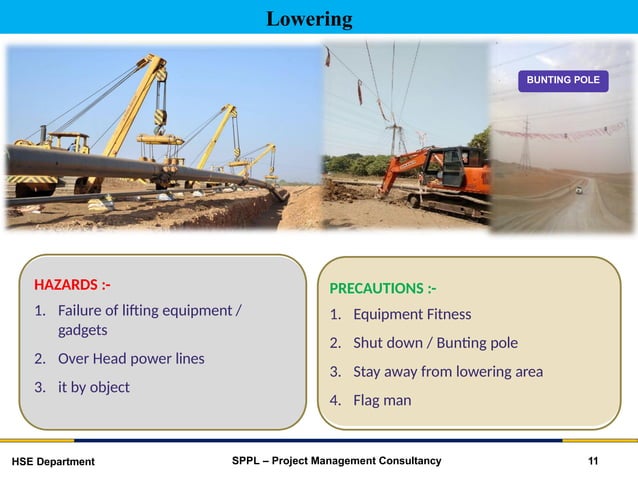 Lowering

BUNTING POLE

HAZARDS :-

1. Failure of lifting equipment / gadgets
2. Over Head power lines
3. it by object

PRECAUTIONS :-

1. Equipment Fitness
2. Shut down / Bunting pole
3. Stay away from lowering area
4. Flag man

HSE Department SPPL – Project Management Consultancy 11